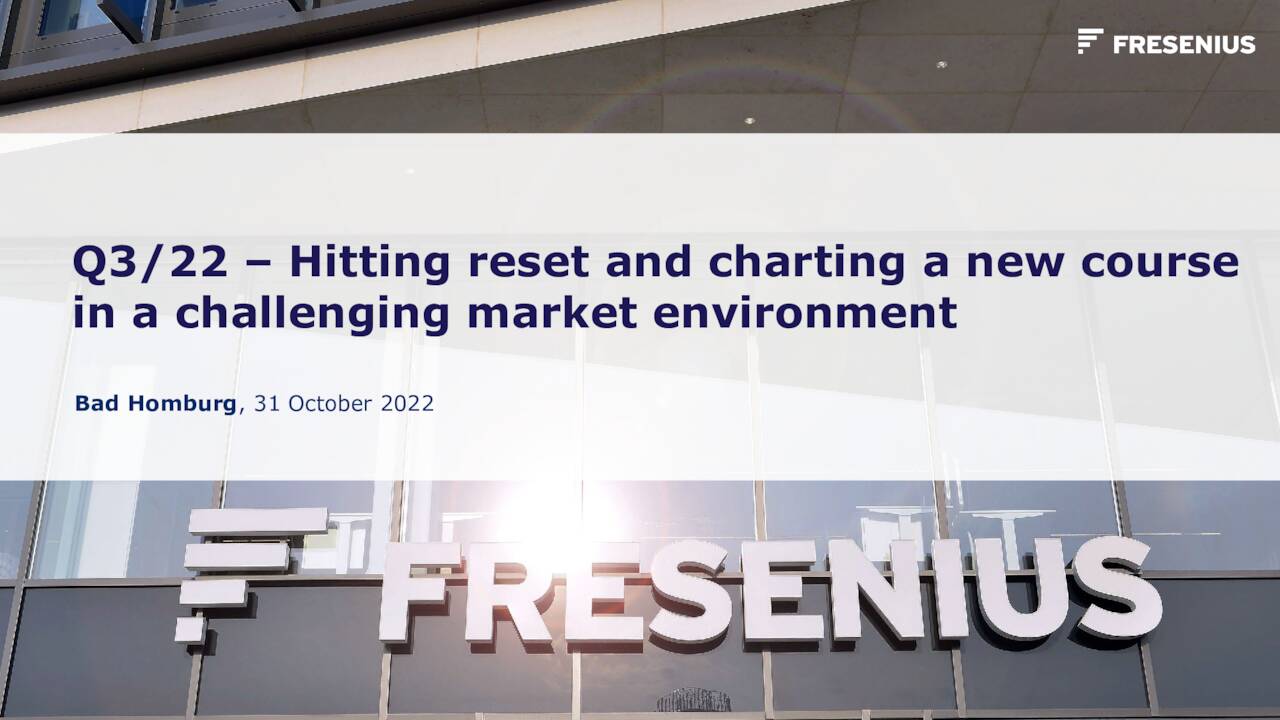 FRESENIUS

Q3/22 – Hitting reset and charting a new course in a challenging market environment

Bad Homburg, 31 October 2022

FRESENIUS